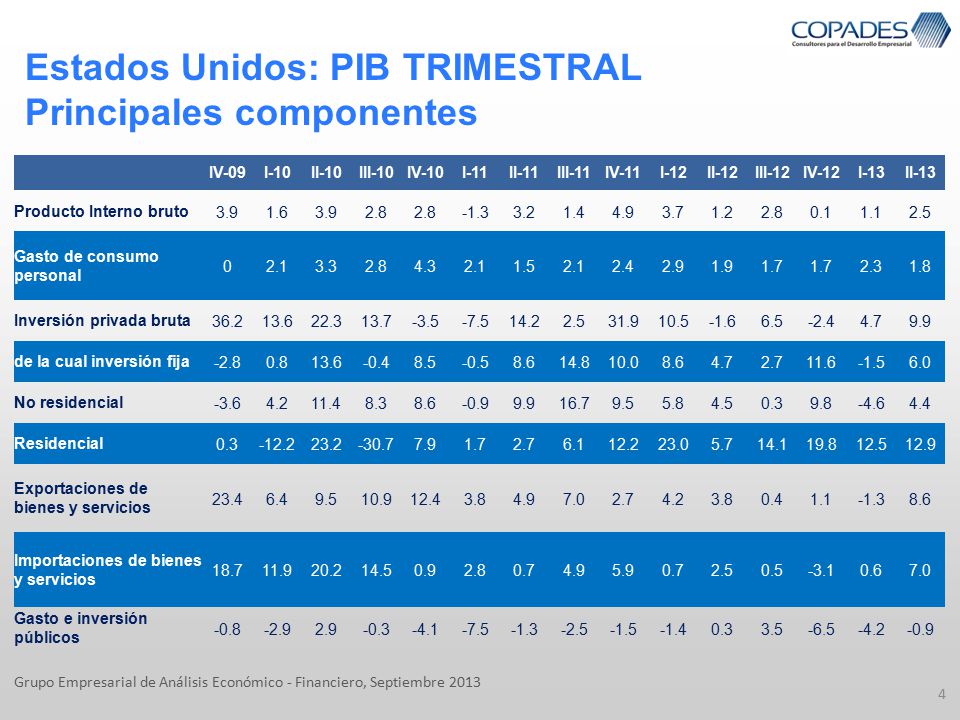 COPADES
Consultores para el Desarrollo Empresarial

Estados Unidos: PIB TRIMESTRAL
Principales componentes

| | IV-09 | I-10 | II-10 | III-10 | IV-10 | I-11 | II-11 | III-11 | IV-11 | I-12 | II-12 | III-12 | IV-12 | I-13 | II-13 |
|---|---|---|---|---|---|---|---|---|---|---|---|---|---|---|---|
| Producto Interno bruto | 3.9 | 1.6 | 3.9 | 2.8 | 2.8 | -1.3 | 3.2 | 1.4 | 4.9 | 3.7 | 1.2 | 2.8 | 0.1 | 1.1 | 2.5 |
| Gasto de consumo personal | 0 | 2.1 | 3.3 | 2.8 | 4.3 | 2.1 | 1.5 | 2.1 | 2.4 | 2.9 | 1.9 | 1.7 | 1.7 | 2.3 | 1.8 |
| Inversión privada bruta | 36.2 | 13.6 | 22.3 | 13.7 | -3.5 | -7.5 | 14.2 | 2.5 | 31.9 | 10.5 | -1.6 | 6.5 | -2.4 | 4.7 | 9.9 |
| de la cual inversión fija | -2.8 | 0.8 | 13.6 | -0.4 | 8.5 | -0.5 | 8.6 | 14.8 | 10.0 | 8.6 | 4.7 | 2.7 | 11.6 | -1.5 | 6.0 |
| No residencial | -3.6 | 4.2 | 11.4 | 8.3 | 8.6 | -0.9 | 9.9 | 16.7 | 9.5 | 5.8 | 4.5 | 0.3 | 9.8 | -4.6 | 4.4 |
| Residencial | 0.3 | -12.2 | 23.2 | -30.7 | 7.9 | 1.7 | 2.7 | 6.1 | 12.2 | 23.0 | 5.7 | 14.1 | 19.8 | 12.5 | 12.9 |
| Exportaciones de bienes y servicios | 23.4 | 6.4 | 9.5 | 10.9 | 12.4 | 3.8 | 4.9 | 7.0 | 2.7 | 4.2 | 3.8 | 0.4 | 1.1 | -1.3 | 8.6 |
| Importaciones de bienes y servicios | 18.7 | 11.9 | 20.2 | 14.5 | 0.9 | 2.8 | 0.7 | 4.9 | 5.9 | 0.7 | 2.5 | 0.5 | -3.1 | 0.6 | 7.0 |
| Gasto e inversión públicos | -0.8 | -2.9 | 2.9 | -0.3 | -4.1 | -7.5 | -1.3 | -2.5 | -1.5 | -1.4 | 0.3 | 3.5 | -6.5 | -4.2 | -0.9 |

Grupo Empresarial de Análisis Económico - Financiero, Septiembre 2013

4